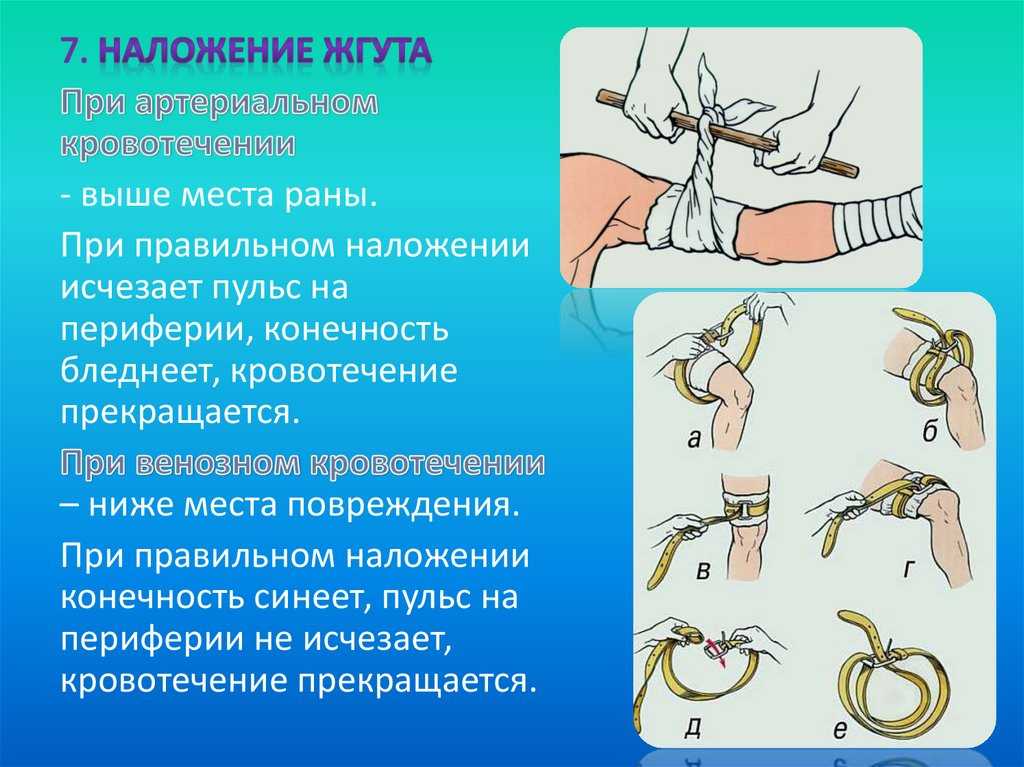 7. НАЛОЖЕНИЕ ЖГУТА

При артериальном кровотечении

- выше места раны.

При правильном наложении исчезает пульс на периферии, конечность бледнеет, кровотечение прекращается.

При венозном кровотечении – ниже места повреждения.

При правильном наложении конечность синеет, пульс на периферии не исчезает, кровотечение прекращается.

а

б

в

г

д

е